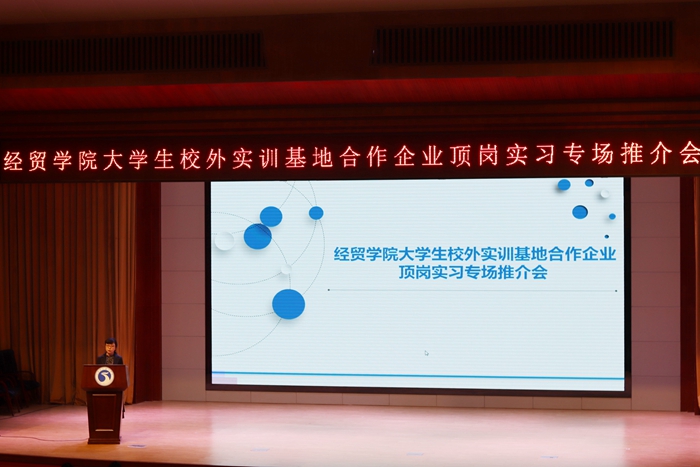 经贸学院大学生校外实训基地合作企业顶岗实习专场推介会

经贸学院大学生校外实训基地合作企业
顶岗实习专场推介会